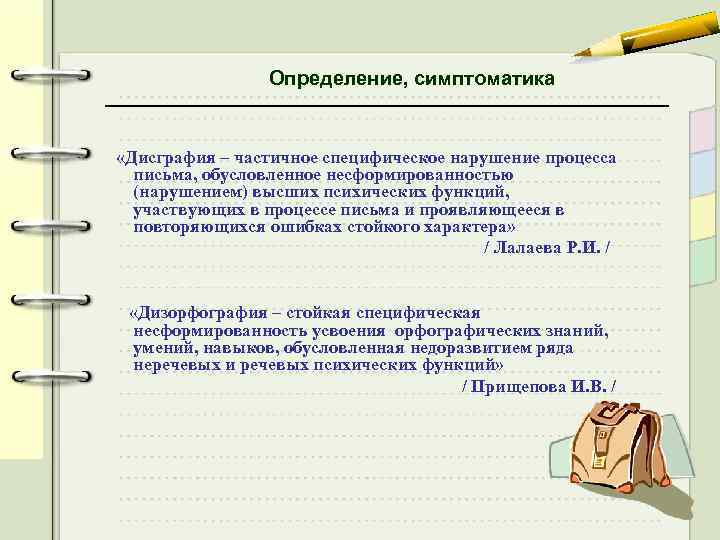 Определение, симптоматика

«Дисграфия – частичное специфическое нарушение процесса письма, обусловленное несформированностью (нарушением) высших психических функций, участвующих в процессе письма и проявляющееся в повторяющихся ошибках стойкого характера»

/ Лалаева Р.И. /

«Дизорфография – стойкая специфическая несформированность усвоения орфографических знаний, умений, навыков, обусловленная недоразвитием ряда неречевых и речевых психических функций»

/ Прищепова И.В. /